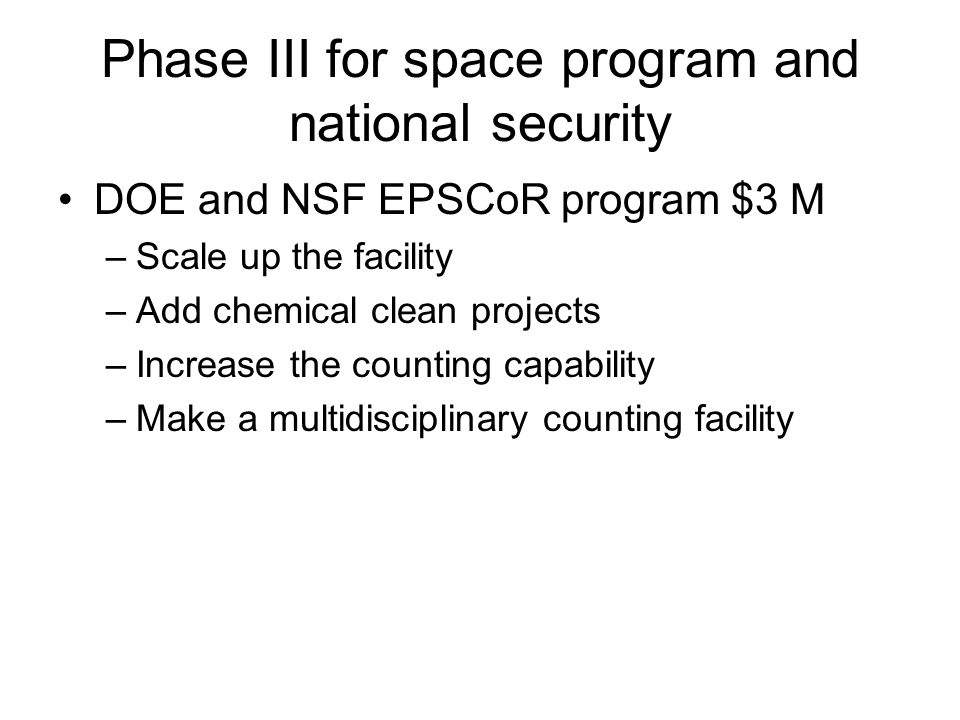 Phase III for space program and national security

• DOE and NSF EPSCoR program \$3 M
– Scale up the facility
– Add chemical clean projects
– Increase the counting capability
– Make a multidisciplinary counting facility